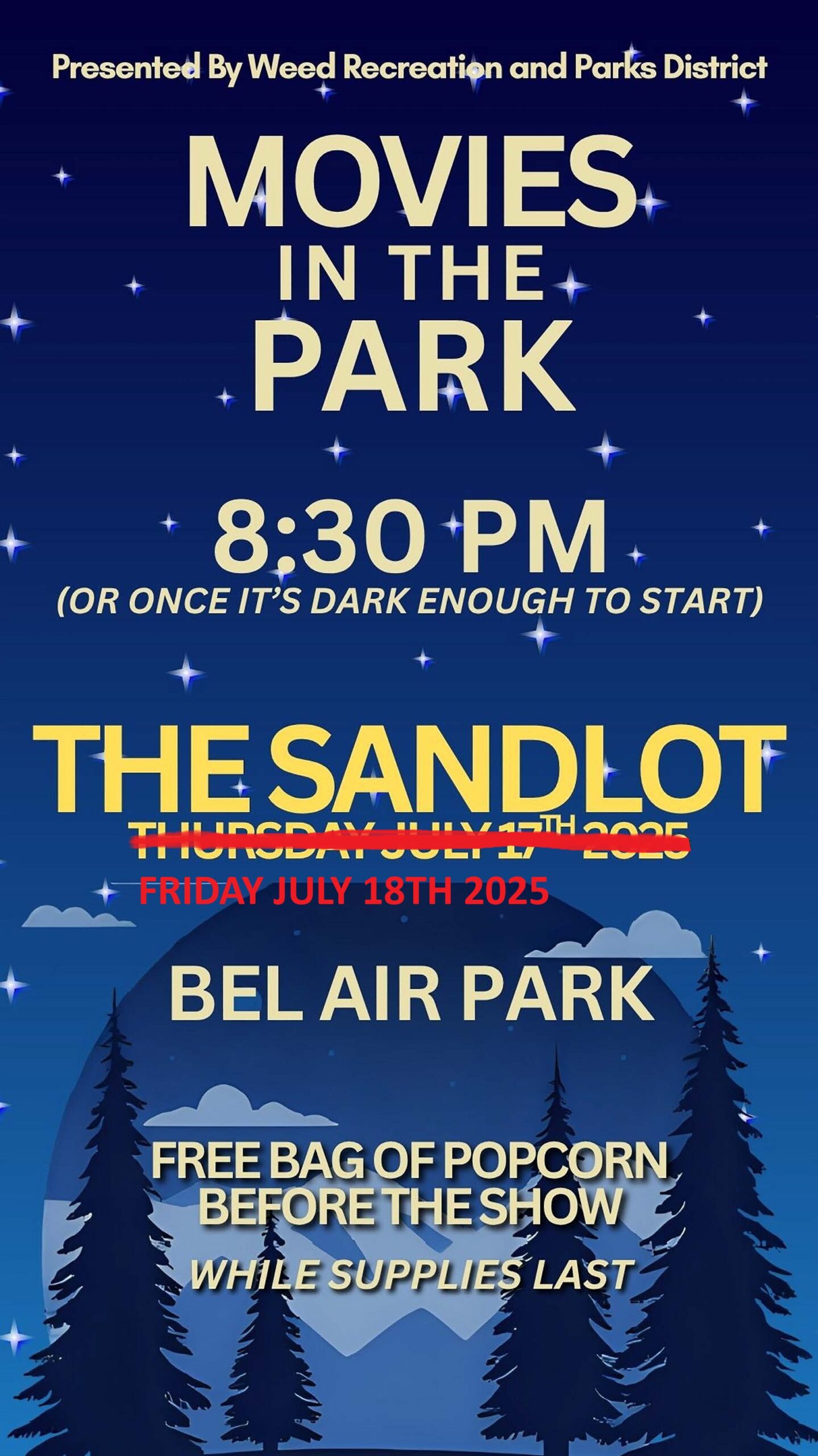 Presented By Weed Recreation and Parks District

MOVIES IN THE PARK

8:30 PM
(OR ONCE IT'S DARK ENOUGH TO START)

THE SANDLOT
~~THURSDAY JULY 17TH 2025~~
FRIDAY JULY 18TH 2025

BEL AIR PARK

FREE BAG OF POPCORN BEFORE THE SHOW
WHILE SUPPLIES LAST